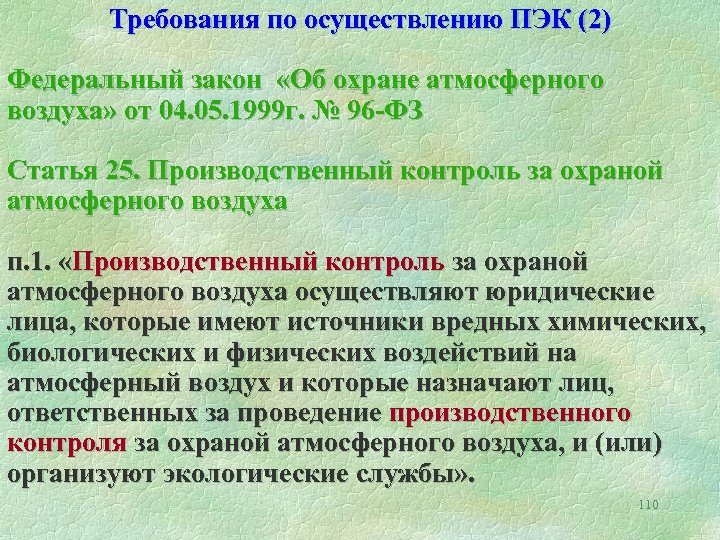 Требования по осуществлению ПЭК (2)

Федеральный закон «Об охране атмосферного воздуха» от 04.05.1999г. № 96-ФЗ

Статья 25. Производственный контроль за охраной атмосферного воздуха

п.1. «Производственный контроль за охраной атмосферного воздуха осуществляют юридические лица, которые имеют источники вредных химических, биологических и физических воздействий на атмосферный воздух и которые назначают лиц, ответственных за проведение производственного контроля за охраной атмосферного воздуха, и (или) организуют экологические службы».

110